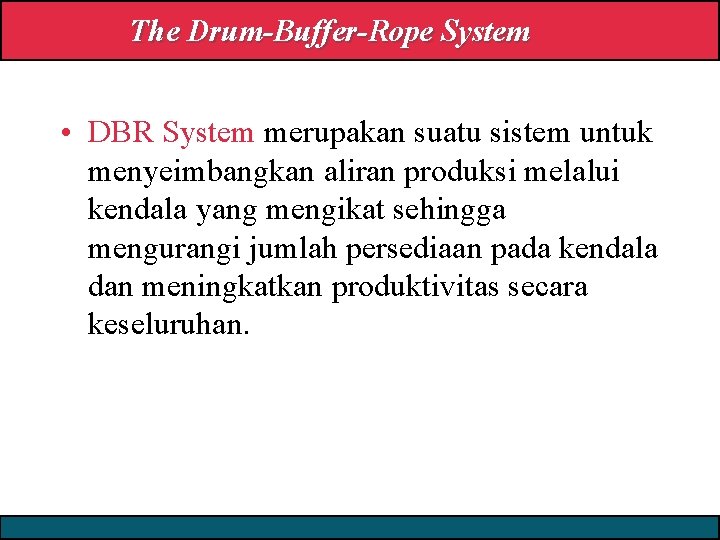 The Drum-Buffer-Rope System

• DBR System merupakan suatu sistem untuk menyeimbangkan aliran produksi melalui kendala yang mengikat sehingga mengurangi jumlah persediaan pada kendala dan meningkatkan produktivitas secara keseluruhan.